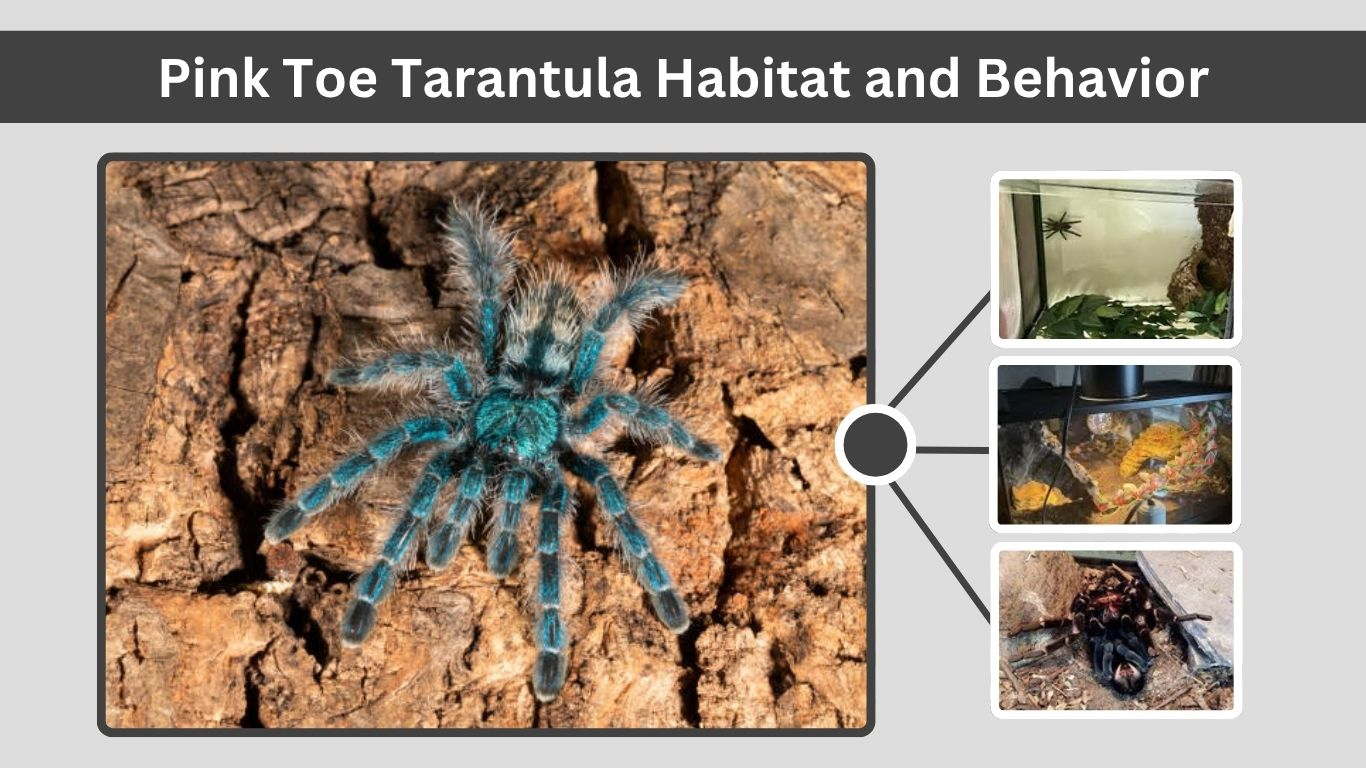 Pink Toe Tarantula Habitat and Behavior